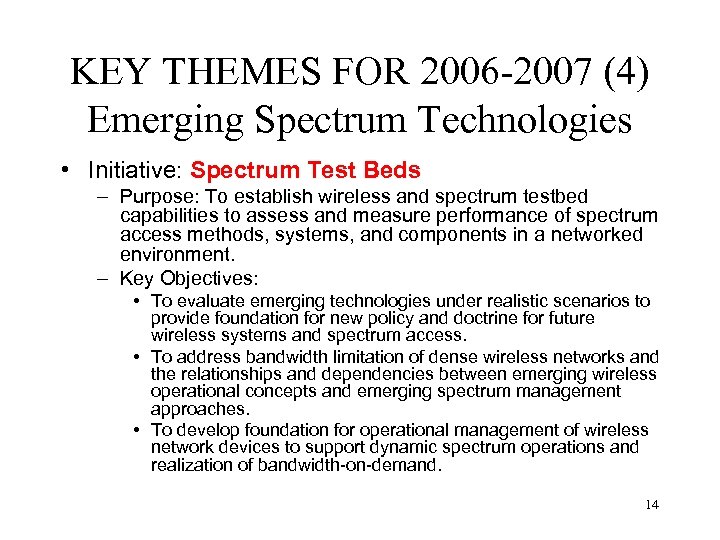 KEY THEMES FOR 2006-2007 (4)
Emerging Spectrum Technologies

• Initiative: Spectrum Test Beds
– Purpose: To establish wireless and spectrum testbed capabilities to assess and measure performance of spectrum access methods, systems, and components in a networked environment.
– Key Objectives:
• To evaluate emerging technologies under realistic scenarios to provide foundation for new policy and doctrine for future wireless systems and spectrum access.
• To address bandwidth limitation of dense wireless networks and the relationships and dependencies between emerging wireless operational concepts and emerging spectrum management approaches.
• To develop foundation for operational management of wireless network devices to support dynamic spectrum operations and realization of bandwidth-on-demand.

14